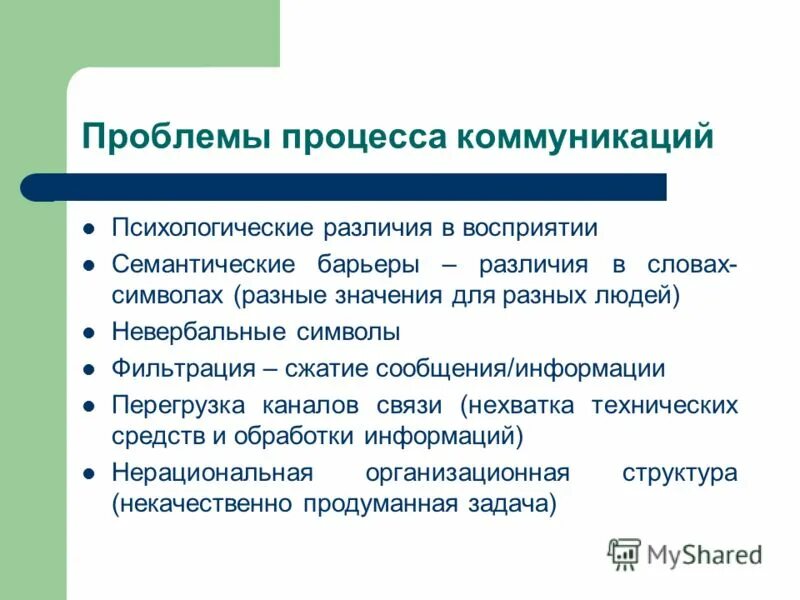 Проблемы процесса коммуникаций

- Психологические различия в восприятии
- Семантические барьеры – различия в словах-символах (разные значения для разных людей)
- Невербальные символы
- Фильтрация – сжатие сообщения/информации
- Перегрузка каналов связи (нехватка технических средств и обработки информаций)
- Нерациональная организационная структура (некачественно продуманная задача)

MyShared